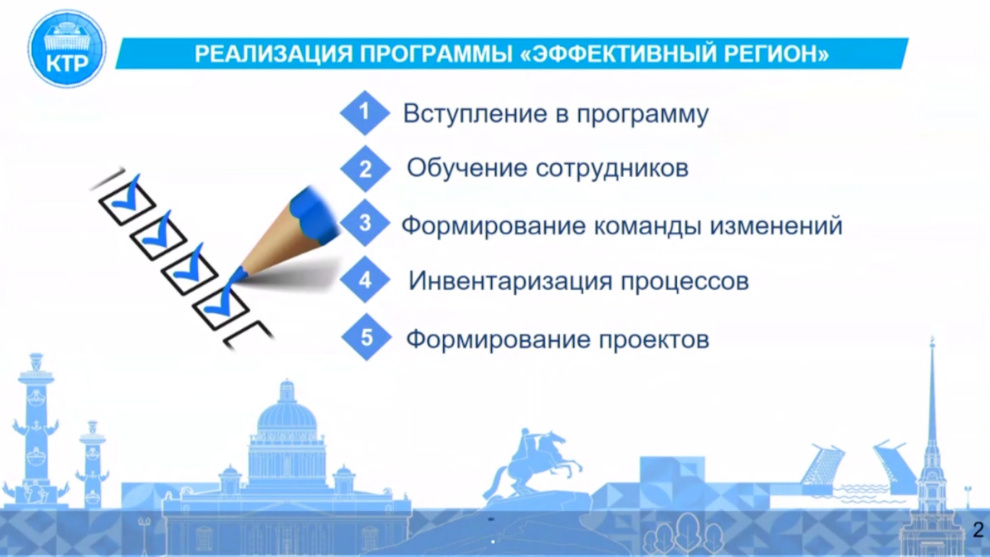 КТР

РЕАЛИЗАЦИЯ ПРОГРАММЫ «ЭФФЕКТИВНЫЙ РЕГИОН»

1 Вступление в программу

2 Обучение сотрудников

3 Формирование команды изменений

4 Инвентаризация процессов

5 Формирование проектов

2